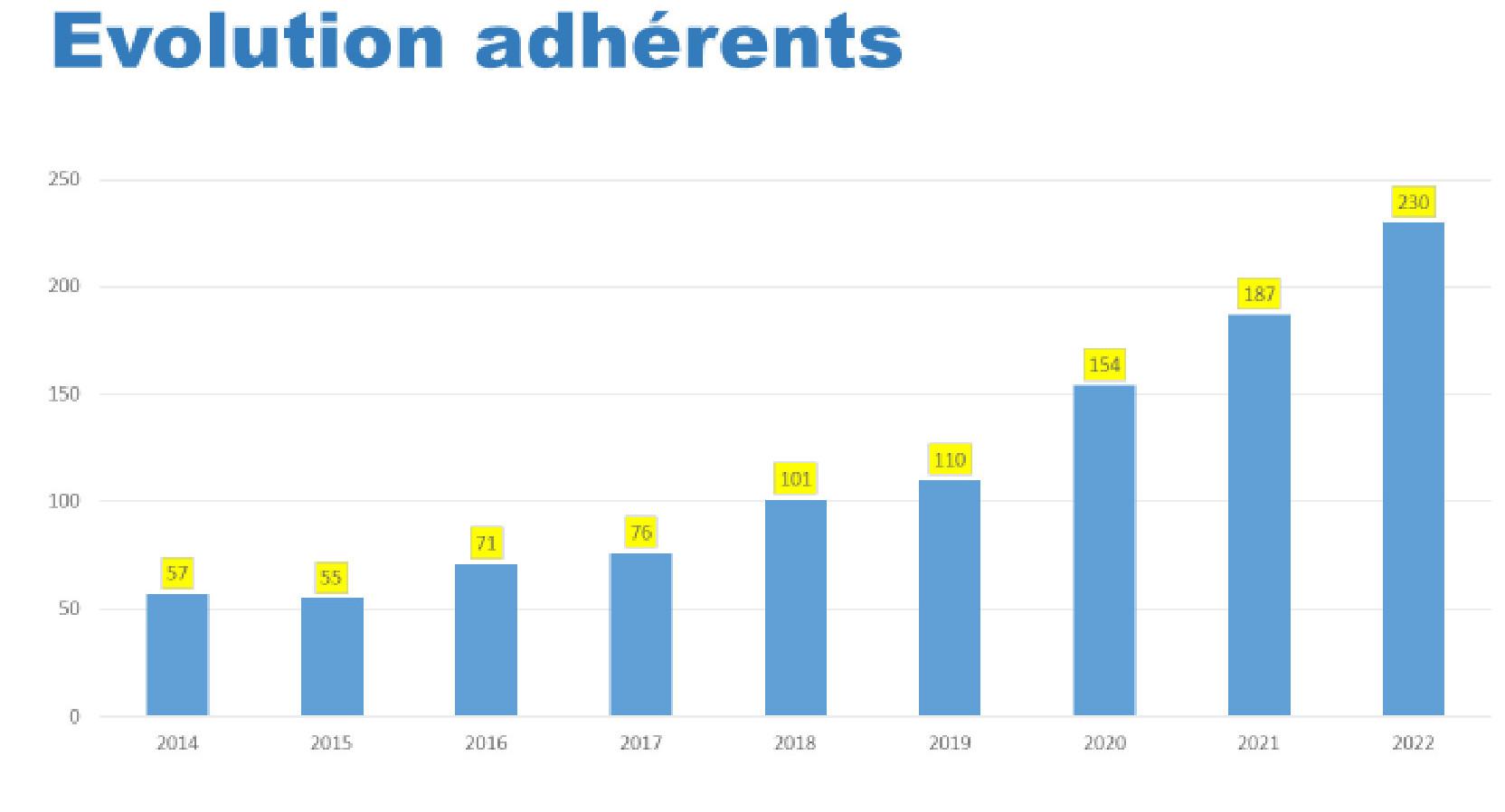 Evolution adhérents

250
200
150
100
50
0

57
55
71
76
101
110
154
187
230

2014
2015
2016
2017
2018
2019
2020
2021
2022